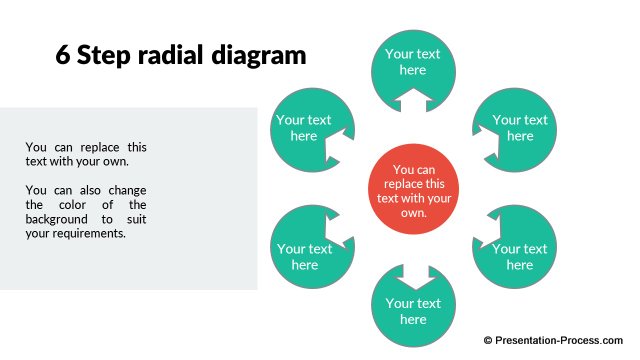 6 Step radial diagram

You can replace this text with your own.

You can also change the color of the background to suit your requirements.

Your text here

Your text here

Your text here

You can replace this text with your own.

Your text here

Your text here

Your text here

© Presentation-Process.com